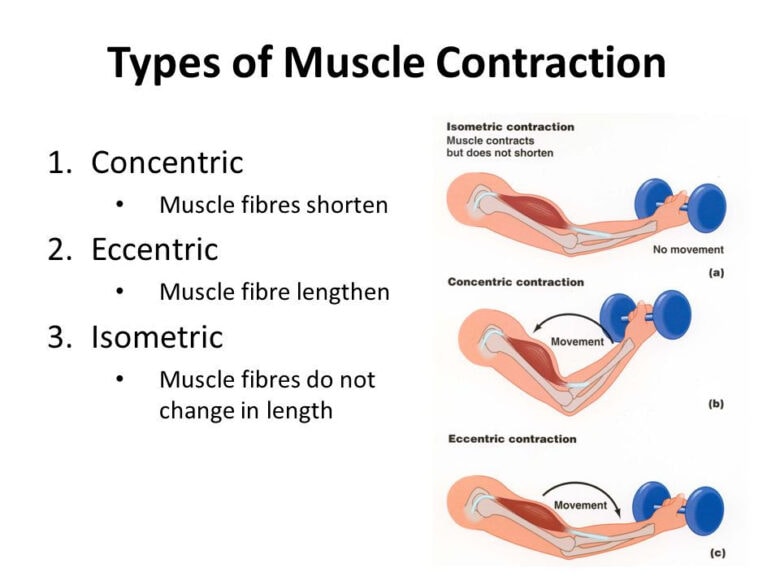 Types of Muscle Contraction

1. Concentric
 • Muscle fibres shorten
2. Eccentric
 • Muscle fibre lengthen
3. Isometric
 • Muscle fibres do not change in length

Isometric contraction
Muscle contracts but does not shorten

No movement
(a)

Concentric contraction

Movement
(b)

Eccentric contraction

Movement
(c)